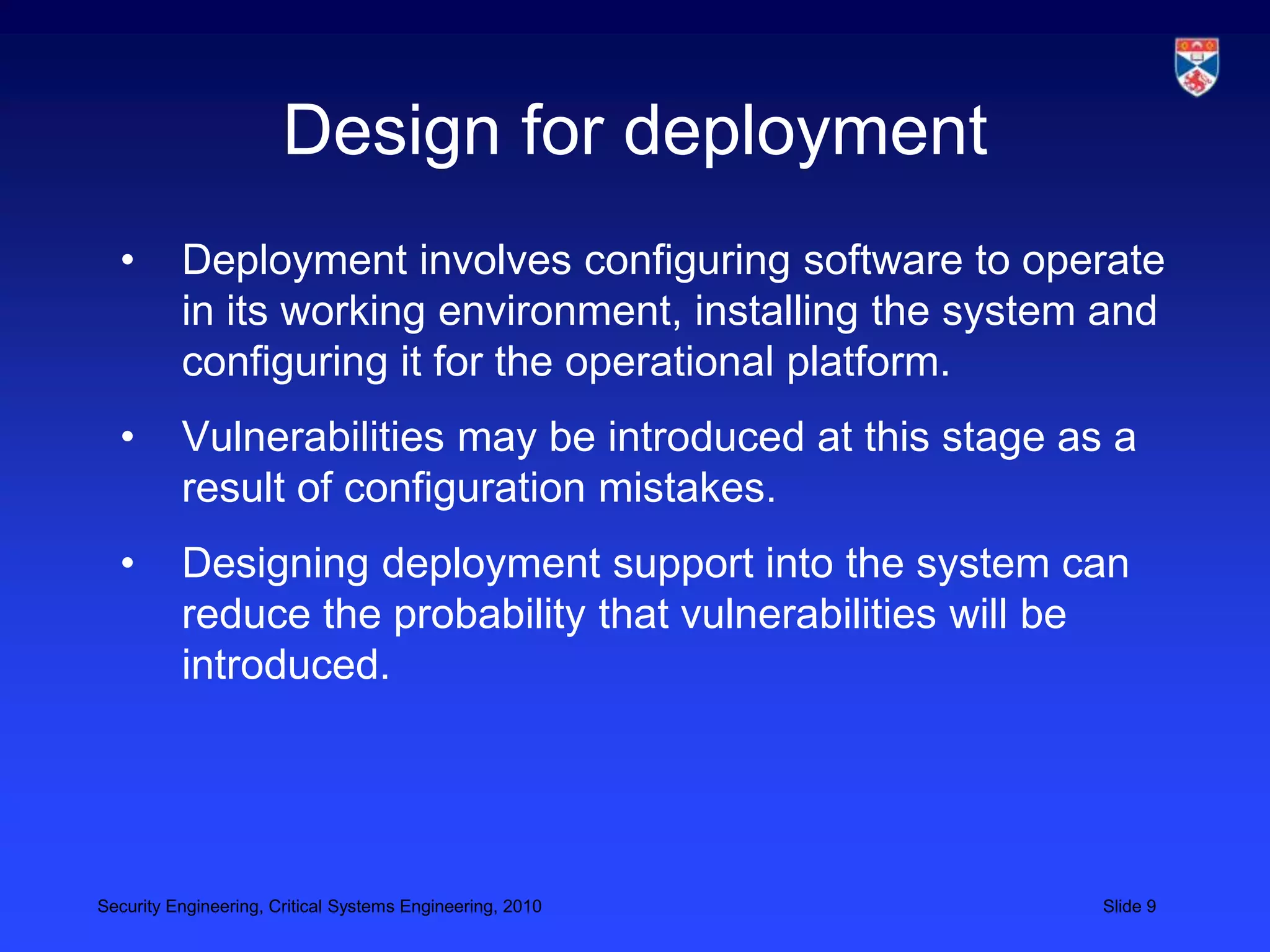 Design for deployment

• Deployment involves configuring software to operate in its working environment, installing the system and configuring it for the operational platform.

• Vulnerabilities may be introduced at this stage as a result of configuration mistakes.

• Designing deployment support into the system can reduce the probability that vulnerabilities will be introduced.

Security Engineering, Critical Systems Engineering, 2010

Slide 9